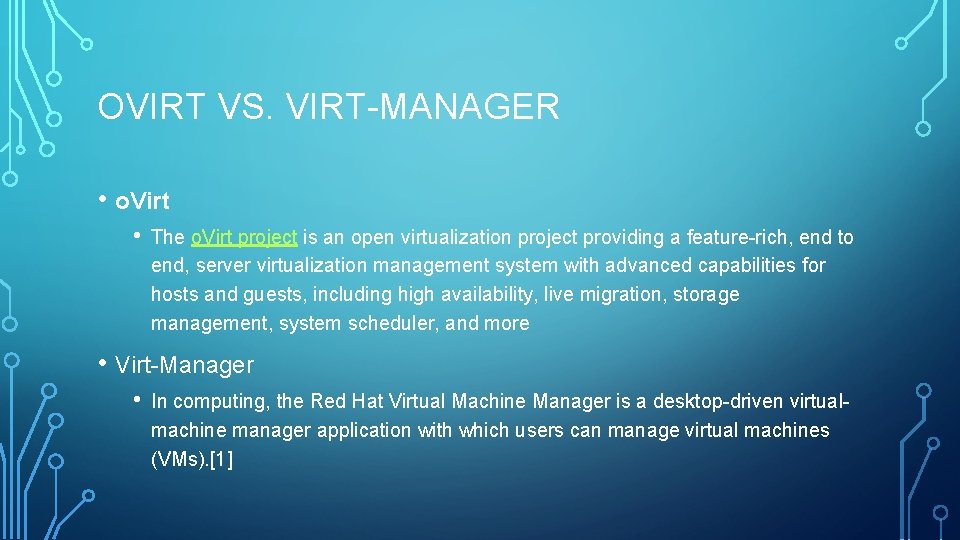 OVIRT VS. VIRT-MANAGER

• oVirt

• The oVirt project is an open virtualization project providing a feature-rich, end to end, server virtualization management system with advanced capabilities for hosts and guests, including high availability, live migration, storage management, system scheduler, and more

• Virt-Manager

• In computing, the Red Hat Virtual Machine Manager is a desktop-driven virtual-machine manager application with which users can manage virtual machines (VMs).[1]